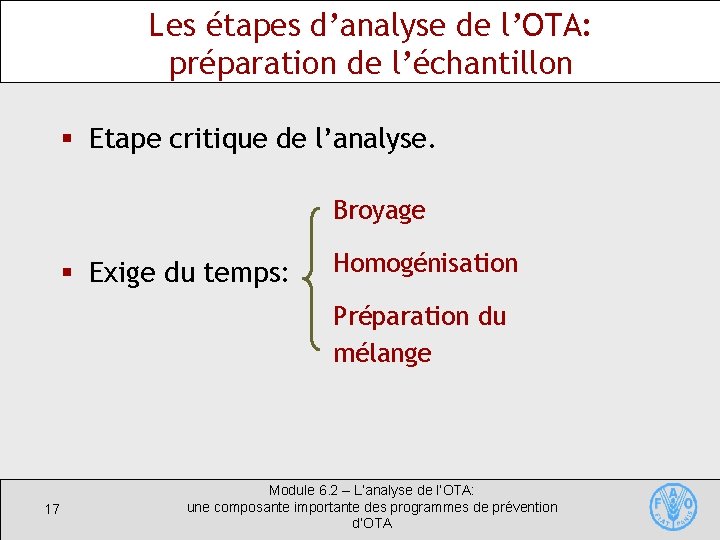 Les étapes d’analyse de l’OTA: préparation de l’échantillon

▪ Etape critique de l’analyse.

▪ Exige du temps:

Broyage

Homogénisation

Préparation du mélange

17

Module 6.2 – L'analyse de l'OTA: une composante importante des programmes de prévention d'OTA

FAO FIAT PANIS